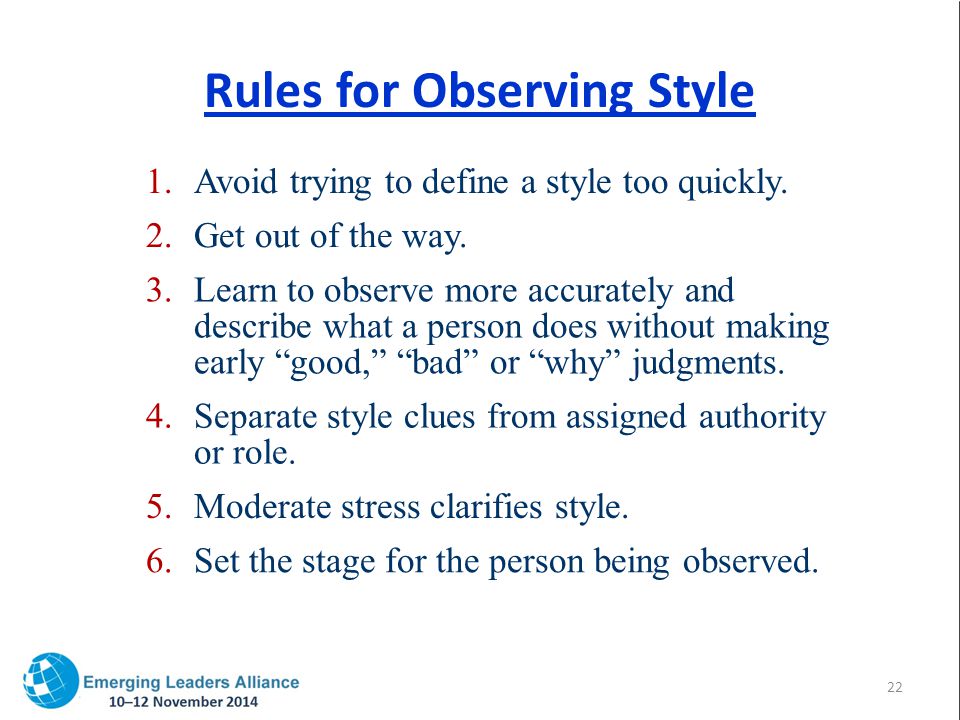 Rules for Observing Style

1. Avoid trying to define a style too quickly.
2. Get out of the way.
3. Learn to observe more accurately and describe what a person does without making early “good,” “bad” or “why” judgments.
4. Separate style clues from assigned authority or role.
5. Moderate stress clarifies style.
6. Set the stage for the person being observed.

Emerging Leaders Alliance
10–12 November 2014

22